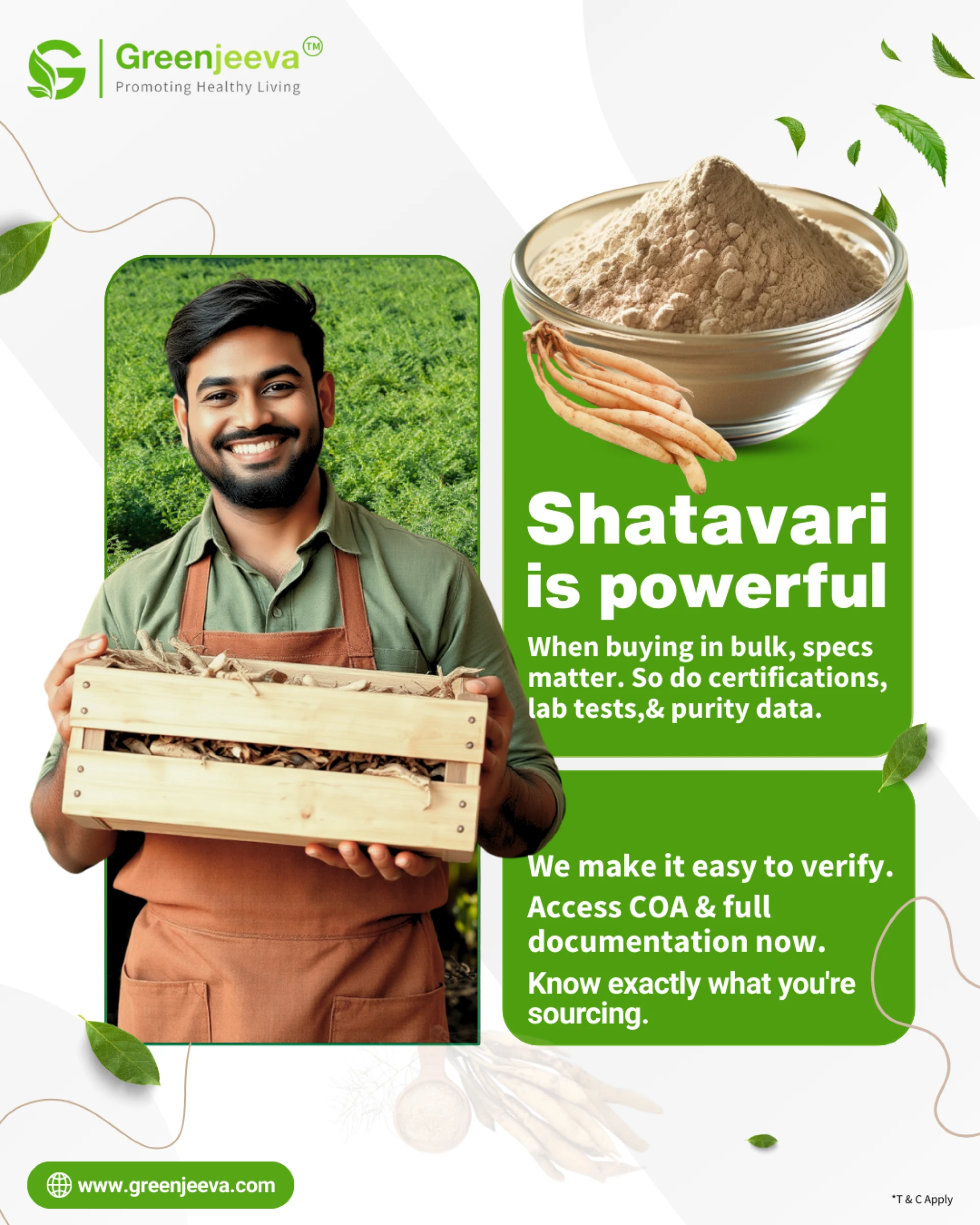 Greenjeeva™
Promoting Healthy Living

Shatavari is powerful

When buying in bulk, specs matter. So do certifications, lab tests,& purity data.

We make it easy to verify.
Access COA & full documentation now.
Know exactly what you're sourcing.

www.greenjeeva.com

*T & C Apply